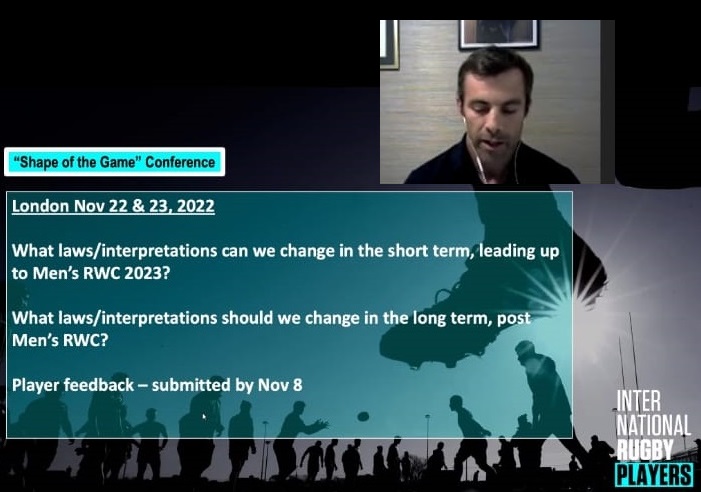 "Shape of the Game" Conference

London Nov 22 & 23, 2022

What laws/interpretations can we change in the short term, leading up to Men's RWC 2023?

What laws/interpretations should we change in the long term, post Men's RWC?

Player feedback – submitted by Nov 8

INTER
NATIONAL
RUGBY
PLAYERS